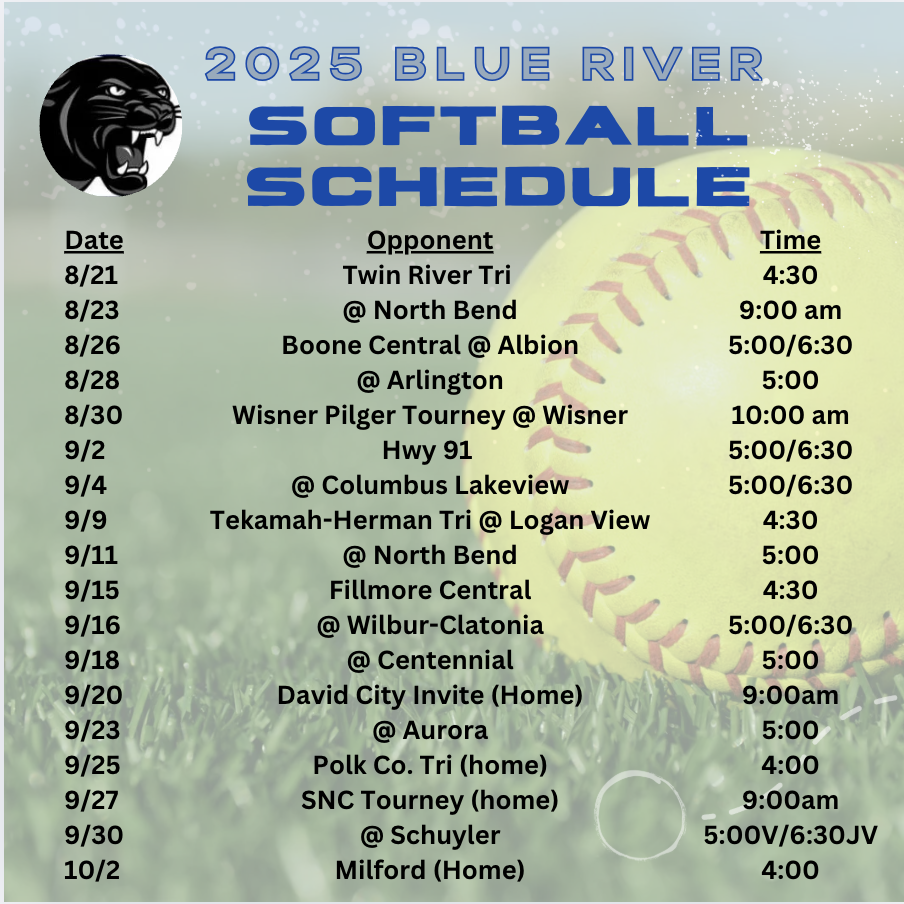 2025 BLUE RIVER

SOFTBALL SCHEDULE

| Date | Opponent | Time |
|---|---|---|
| 8/21 | Twin River Tri | 4:30 |
| 8/23 | @ North Bend | 9:00 am |
| 8/26 | Boone Central @ Albion | 5:00/6:30 |
| 8/28 | @ Arlington | 5:00 |
| 8/30 | Wisner Pilger Tourney @ Wisner | 10:00 am |
| 9/2 | Hwy 91 | 5:00/6:30 |
| 9/4 | @ Columbus Lakeview | 5:00/6:30 |
| 9/9 | Tekamah-Herman Tri @ Logan View | 4:30 |
| 9/11 | @ North Bend | 5:00 |
| 9/15 | Fillmore Central | 4:30 |
| 9/16 | @ Wilbur-Clatonia | 5:00/6:30 |
| 9/18 | @ Centennial | 5:00 |
| 9/20 | David City Invite (Home) | 9:00am |
| 9/23 | @ Aurora | 5:00 |
| 9/25 | Polk Co. Tri (home) | 4:00 |
| 9/27 | SNC Tourney (home) | 9:00am |
| 9/30 | @ Schuyler | 5:00V/6:30JV |
| 10/2 | Milford (Home) | 4:00 |